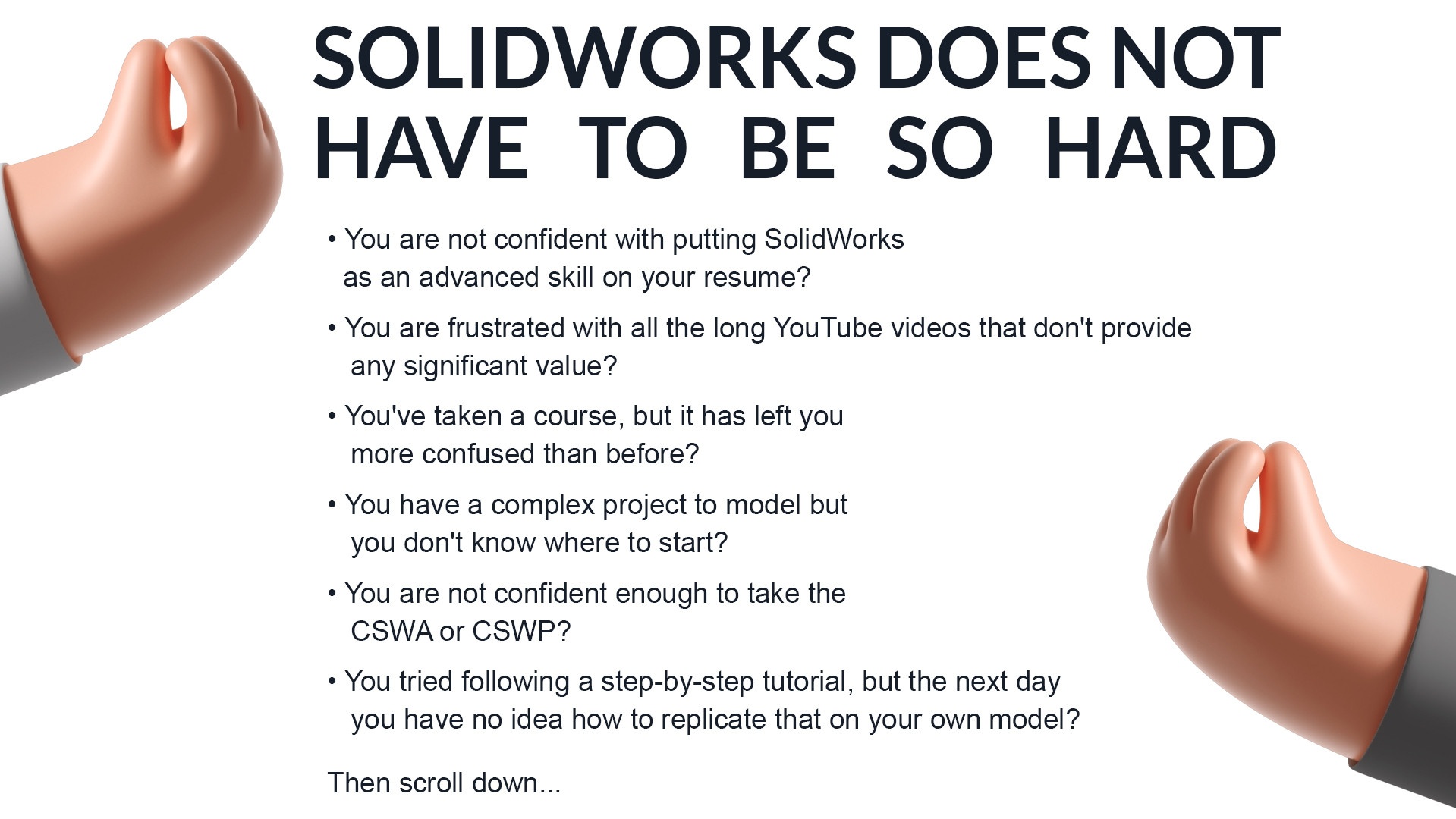 SOLIDWORKS DOES NOT HAVE TO BE SO HARD

• You are not confident with putting SolidWorks as an advanced skill on your resume?

• You are frustrated with all the long YouTube videos that don't provide any significant value?

• You've taken a course, but it has left you more confused than before?

• You have a complex project to model but you don't know where to start?

• You are not confident enough to take the CSWA or CSWP?

• You tried following a step-by-step tutorial, but the next day you have no idea how to replicate that on your own model?

Then scroll down...